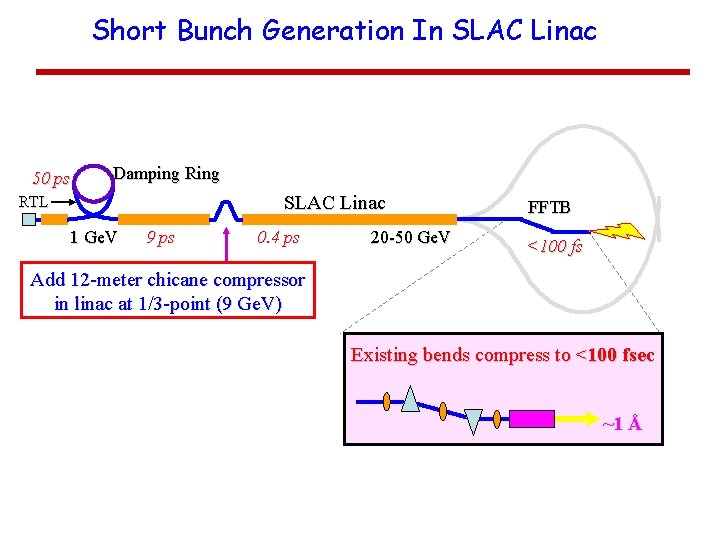 Short Bunch Generation In SLAC Linac

50 ps

Damping Ring

RTL

SLAC Linac

FFTB

1 GeV

9 ps

0.4 ps

20-50 GeV

<100 fs

Add 12-meter chicane compressor in linac at 1/3-point (9 GeV)

Existing bends compress to <100 fsec

~1 Å